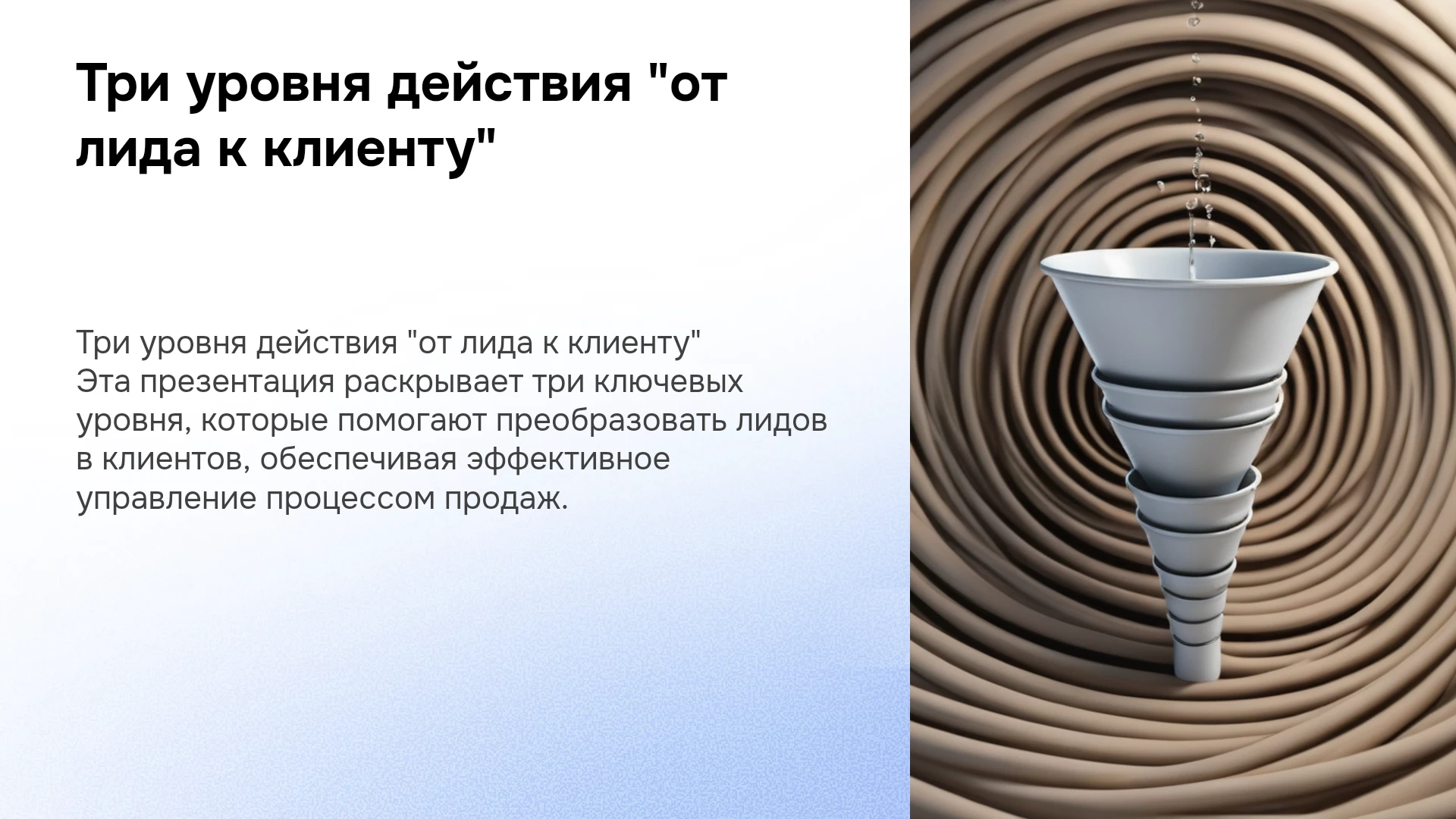 Три уровня действия "от лида к клиенту"

Три уровня действия "от лида к клиенту"
Эта презентация раскрывает три ключевых уровня, которые помогают преобразовать лидов в клиентов, обеспечивая эффективное управление процессом продаж.